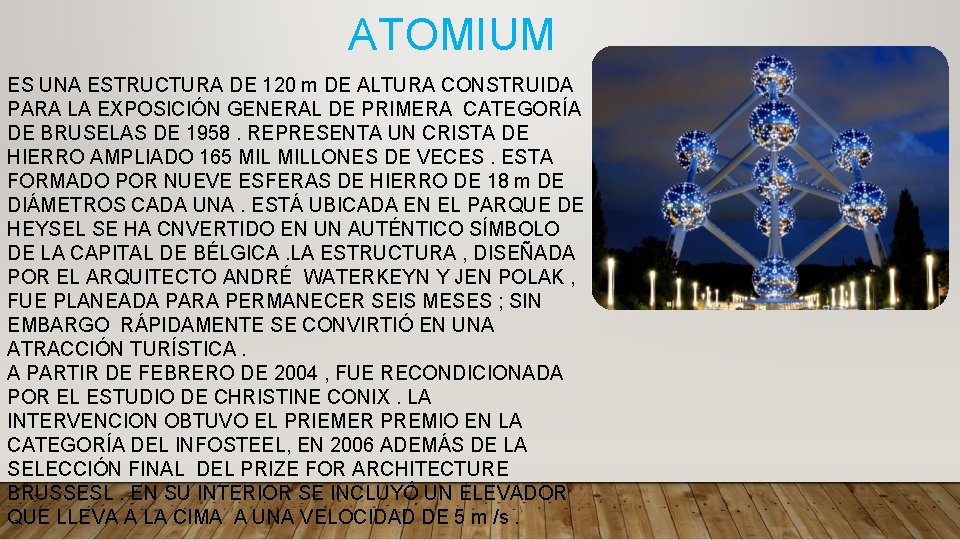 ATOMIUM

ES UNA ESTRUCTURA DE 120 m DE ALTURA CONSTRUIDA PARA LA EXPOSICIÓN GENERAL DE PRIMERA CATEGORÍA DE BRUSELAS DE 1958 . REPRESENTA UN CRISTA DE HIERRO AMPLIADO 165 MIL MILLONES DE VECES . ESTA FORMADO POR NUEVE ESFERAS DE HIERRO DE 18 m DE DIÁMETROS CADA UNA . ESTÁ UBICADA EN EL PARQUE DE HEYSEL SE HA CNVERTIDO EN UN AUTÉNTICO SÍMBOLO DE LA CAPITAL DE BÉLGICA .LA ESTRUCTURA , DISEÑADA POR EL ARQUITECTO ANDRÉ WATERKEYN Y JEN POLAK , FUE PLANEADA PARA PERMANECER SEIS MESES ; SIN EMBARGO RÁPIDAMENTE SE CONVIRTIÓ EN UNA ATRACCIÓN TURÍSTICA .
A PARTIR DE FEBRERO DE 2004 , FUE RECONDICIONADA POR EL ESTUDIO DE CHRISTINE CONIX . LA INTERVENCION OBTUVO EL PRIEMER PREMIO EN LA CATEGORÍA DEL INFOSTEEL, EN 2006 ADEMÁS DE LA SELECCIÓN FINAL DEL PRIZE FOR ARCHITECTURE BRUSSESL . EN SU INTERIOR SE INCLUYÓ UN ELEVADOR QUE LLEVA A LA CIMA A UNA VELOCIDAD DE 5 m /s .